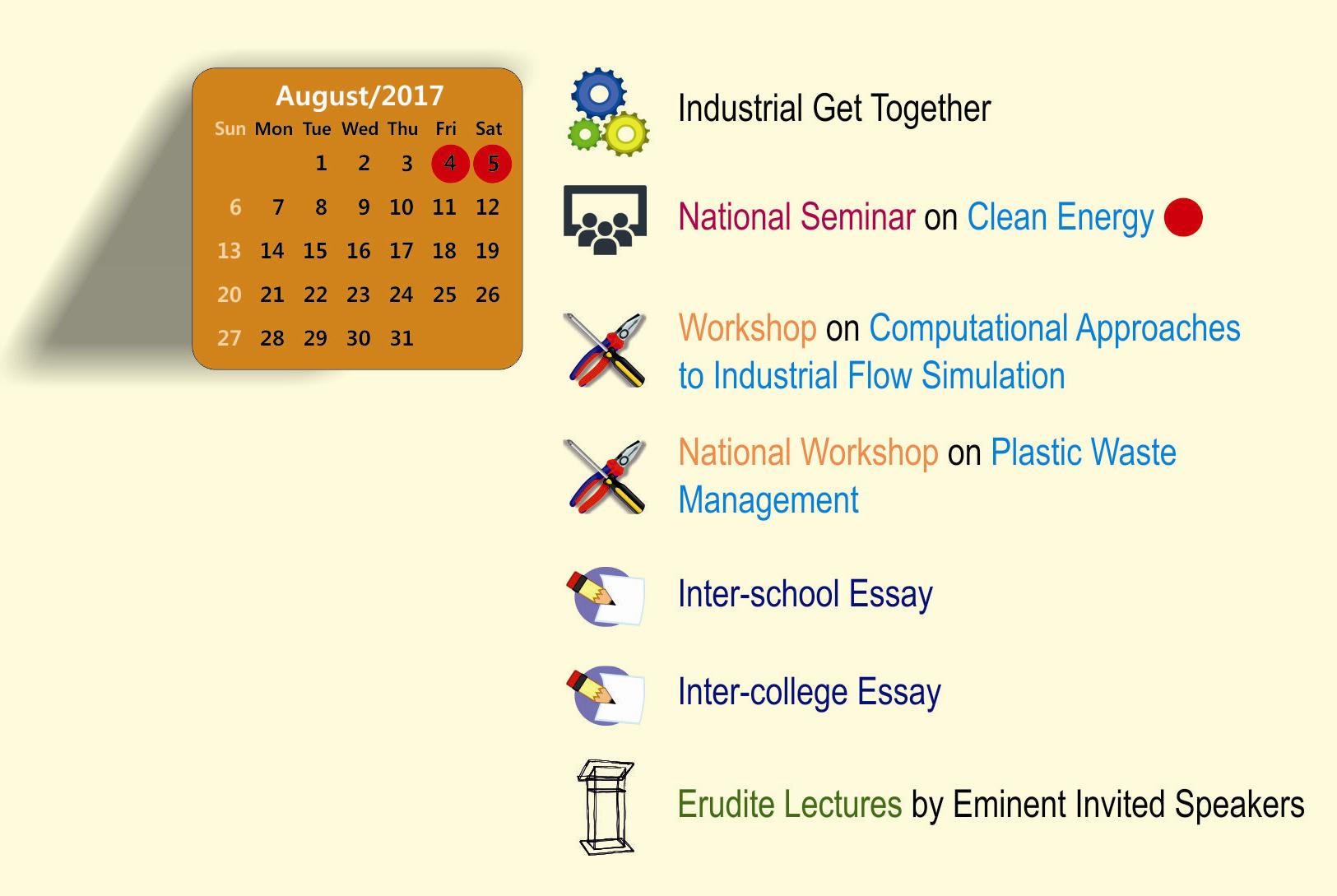 August/2017

| Sun | Mon | Tue | Wed | Thu | Fri | Sat |
|---|---|---|---|---|---|---|
| | | 1 | 2 | 3 | 4 | 5 |
| 6 | 7 | 8 | 9 | 10 | 11 | 12 |
| 13 | 14 | 15 | 16 | 17 | 18 | 19 |
| 20 | 21 | 22 | 23 | 24 | 25 | 26 |
| 27 | 28 | 29 | 30 | 31 | | |

Industrial Get Together

National Seminar on Clean Energy

Workshop on Computational Approaches to Industrial Flow Simulation

National Workshop on Plastic Waste Management

Inter-school Essay

Inter-college Essay

Erudite Lectures by Eminent Invited Speakers